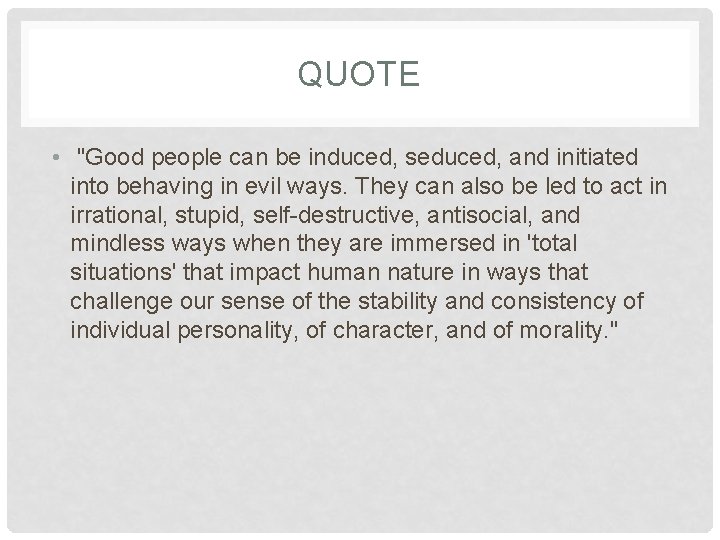 QUOTE

• "Good people can be induced, seduced, and initiated into behaving in evil ways. They can also be led to act in irrational, stupid, self-destructive, antisocial, and mindless ways when they are immersed in 'total situations' that impact human nature in ways that challenge our sense of the stability and consistency of individual personality, of character, and of morality."